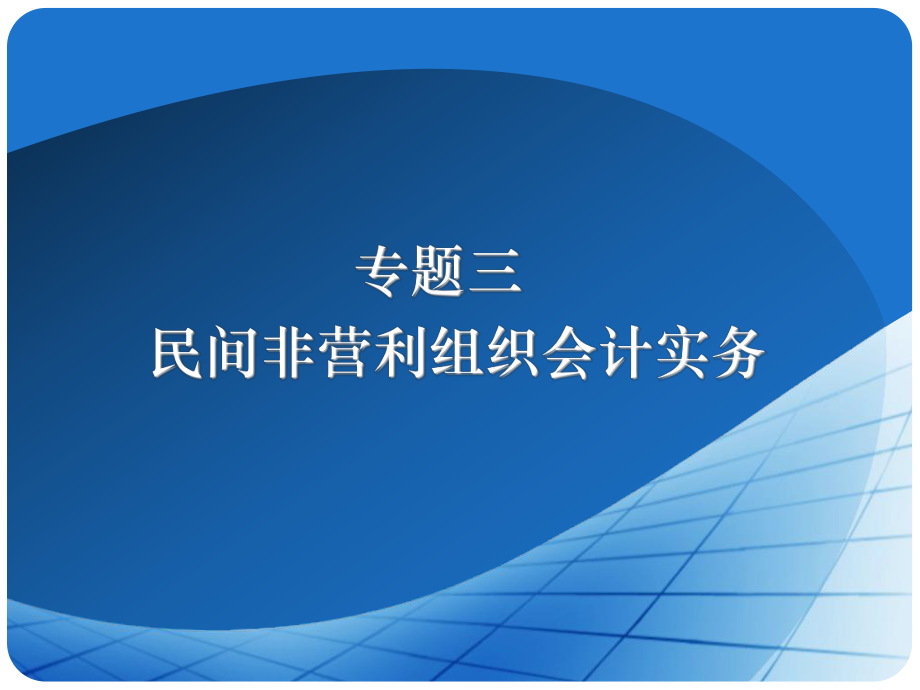 专题三
民间非营利组织会计实务